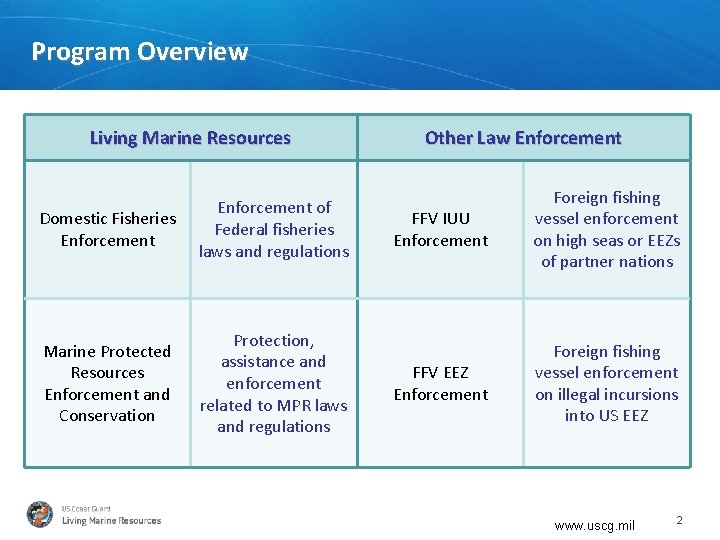 Program Overview

| Living Marine Resources | | Other Law Enforcement | |
|---|---|---|---|
| Domestic Fisheries Enforcement | Enforcement of Federal fisheries laws and regulations | FFV IUU Enforcement | Foreign fishing vessel enforcement on high seas or EEZs of partner nations |
| Marine Protected Resources Enforcement and Conservation | Protection, assistance and enforcement related to MPR laws and regulations | FFV EEZ Enforcement | Foreign fishing vessel enforcement on illegal incursions into US EEZ |

US Coast Guard
Living Marine Resources

www.uscg.mil

2